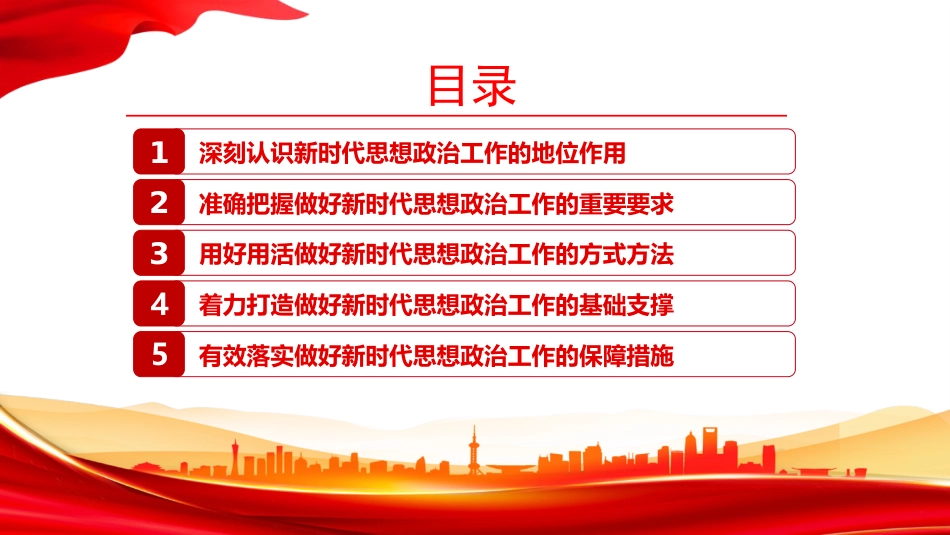 目录

1 深刻认识新时代思想政治工作的地位作用

2 准确把握做好新时代思想政治工作的重要要求

3 用好用活做好新时代思想政治工作的方式方法

4 着力打造做好新时代思想政治工作的基础支撑

5 有效落实做好新时代思想政治工作的保障措施